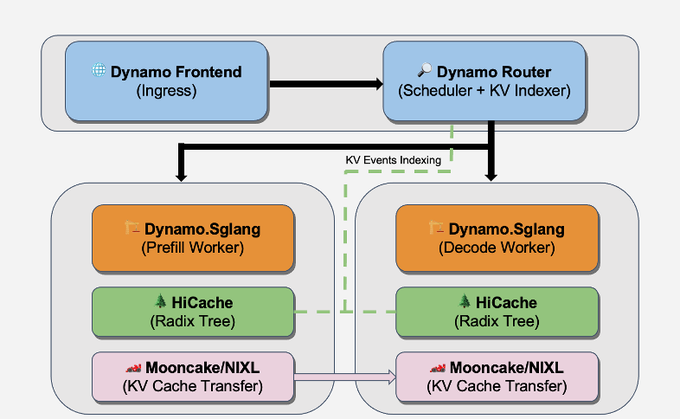 Dynamo Frontend
(Ingress)

Dynamo Router
(Scheduler + KV Indexer)

KV Events Indexing

Dynamo.Sglang
(Prefill Worker)

HiCache
(Radix Tree)

Mooncake/NIXL
(KV Cache Transfer)

Dynamo.Sglang
(Decode Worker)

HiCache
(Radix Tree)

Mooncake/NIXL
(KV Cache Transfer)